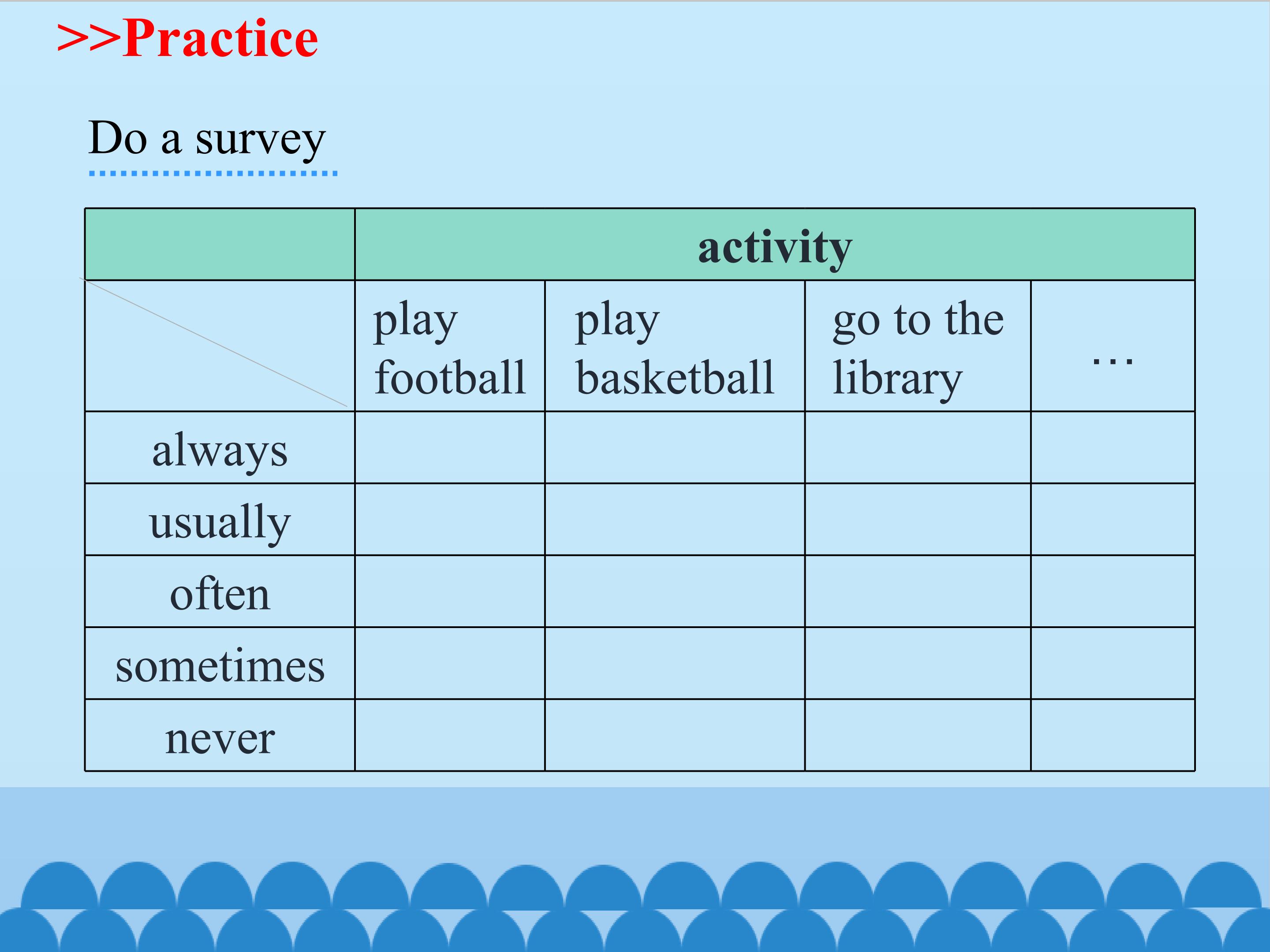 >>Practice

Do a survey

|  | activity | | | |
|---|---|---|---|---|
|  | play football | play basketball | go to the library | … |
| always |  |  |  |  |
| usually |  |  |  |  |
| often |  |  |  |  |
| sometimes |  |  |  |  |
| never |  |  |  |  |